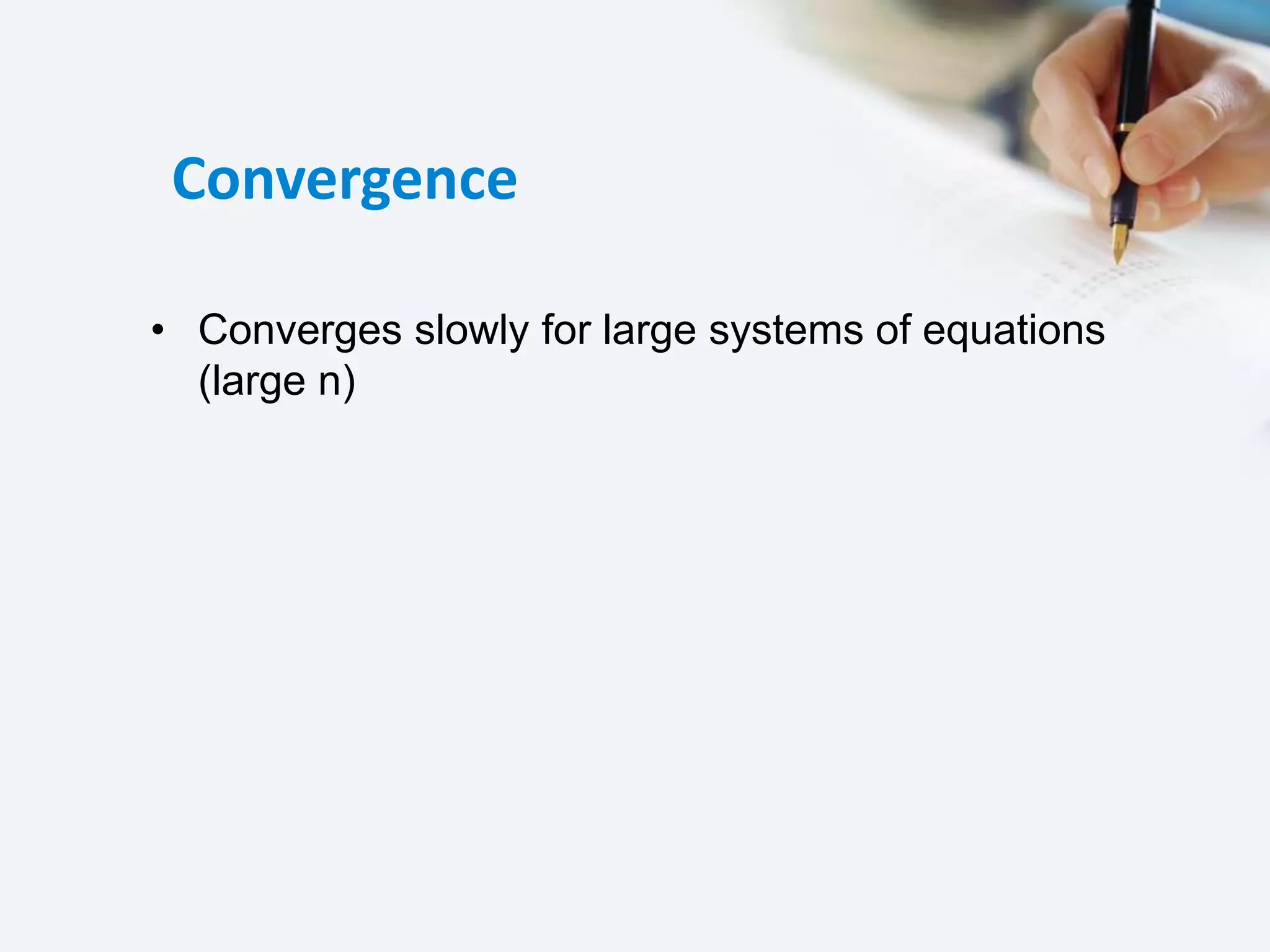 Convergence

• Converges slowly for large systems of equations (large n)